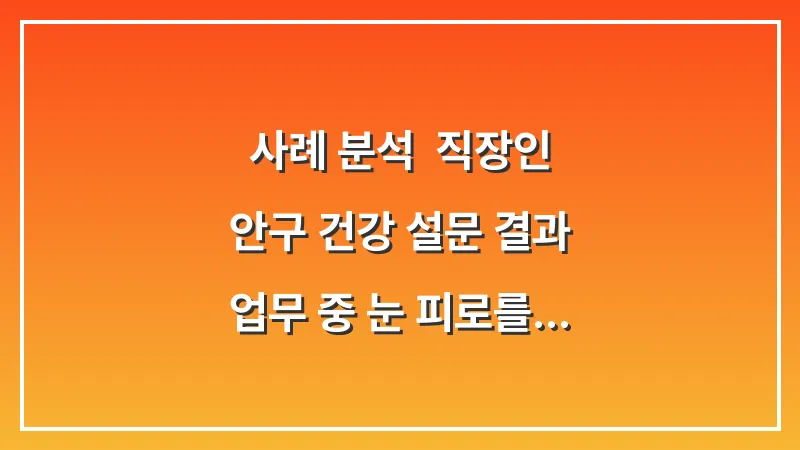 사례 분석 직장인 안구 건강 설문 결과 업무 중 눈 피로를…